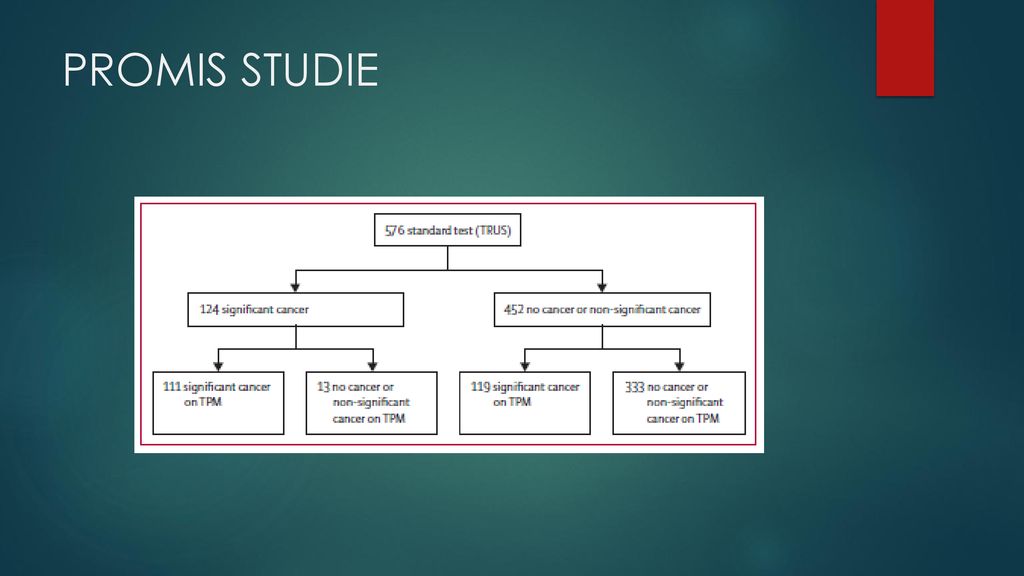 PROMIS STUDIE

576 standard test (TRUS)

124 significant cancer

452 no cancer or non-significant cancer

111 significant cancer on TPM

13 no cancer or non-significant cancer on TPM

119 significant cancer on TPM

333 no cancer or non-significant cancer on TPM